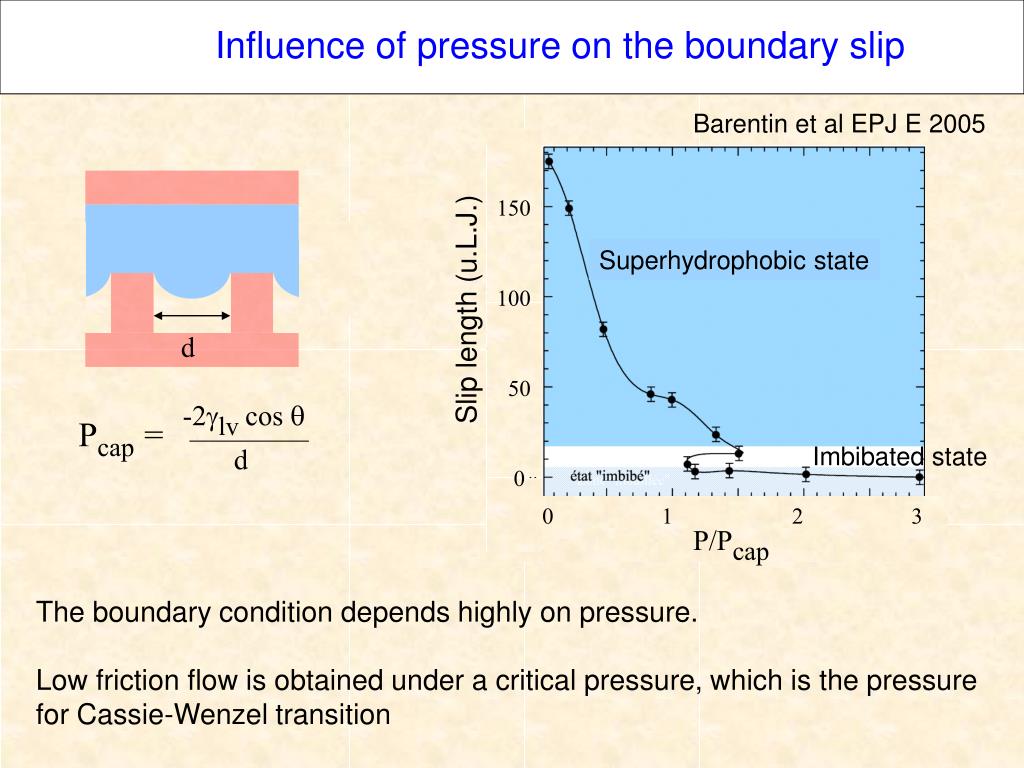 Influence of pressure on the boundary slip

Barentin et al EPJ E 2005

d

$P_{cap} = \frac{-2\gamma_{lv} \cos \theta}{d}$

Slip length (u.L.J.)

150

100

50

0

Superhydrophobic state

Imbibated state

état "imbibé"

0

1

2

3

$P/P_{cap}$

The boundary condition depends highly on pressure.

Low friction flow is obtained under a critical pressure, which is the pressure for Cassie-Wenzel transition